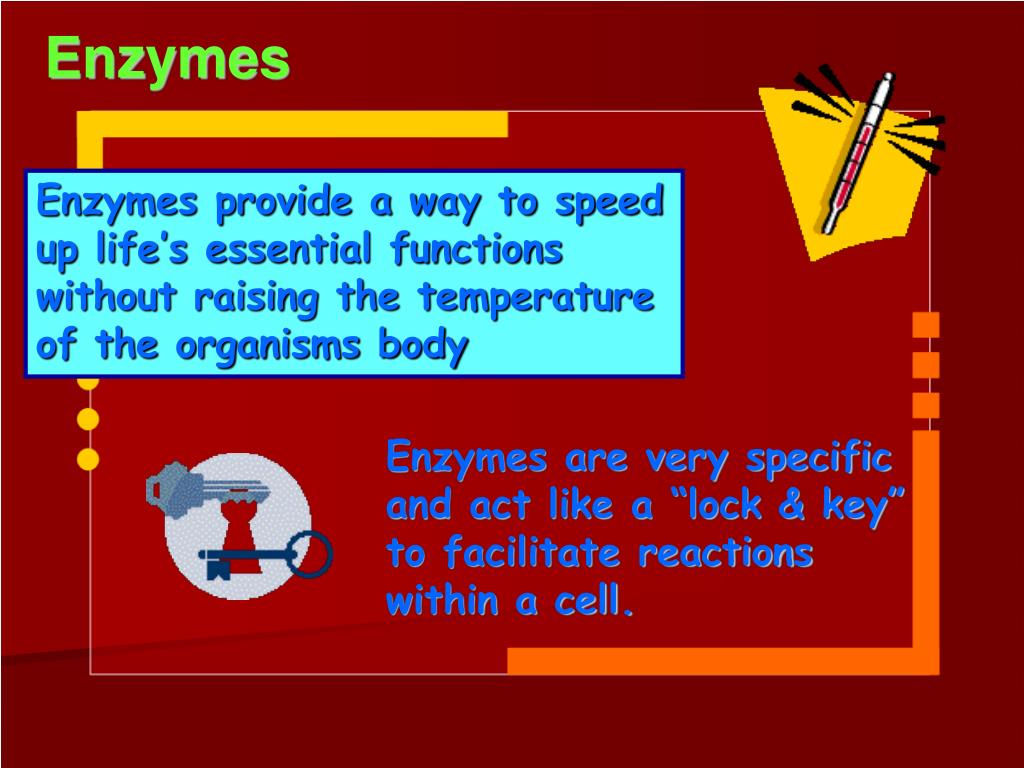 Enzymes

Enzymes provide a way to speed up life's essential functions without raising the temperature of the organisms body

Enzymes are very specific and act like a "lock & key" to facilitate reactions within a cell.